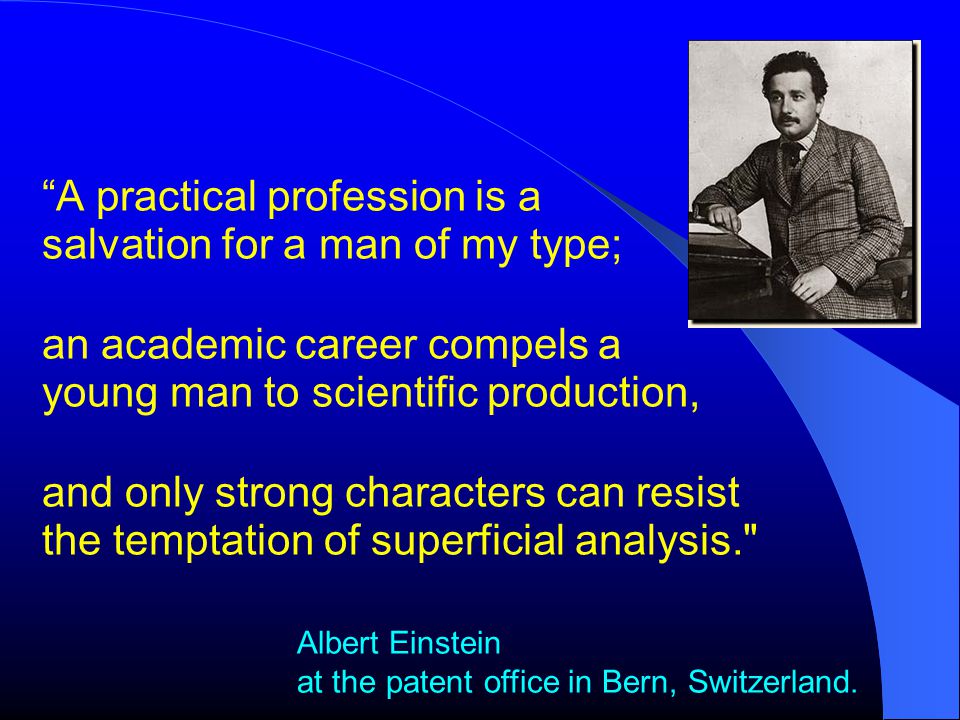 “A practical profession is a salvation for a man of my type;

an academic career compels a young man to scientific production,

and only strong characters can resist the temptation of superficial analysis."

Albert Einstein
at the patent office in Bern, Switzerland.